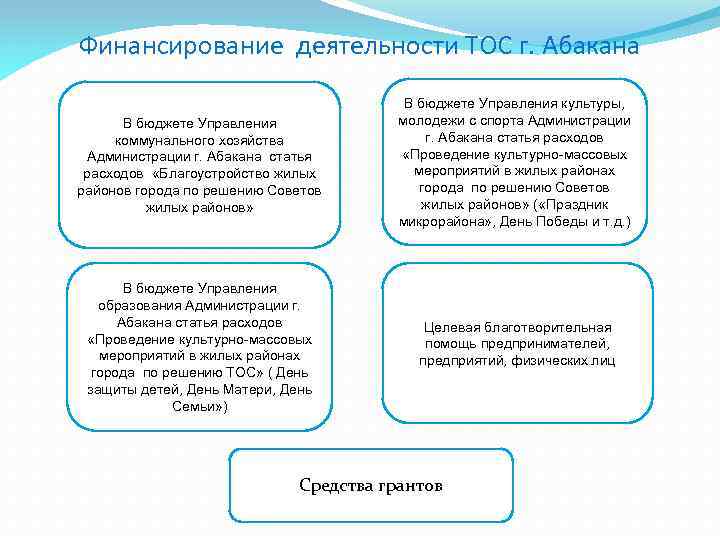 Финансирование деятельности ТОС г. Абакана

В бюджете Управления коммунального хозяйства Администрации г. Абакана статья расходов «Благоустройство жилых районов города по решению Советов жилых районов»

В бюджете Управления культуры, молодежи с спорта Администрации г. Абакана статья расходов «Проведение культурно-массовых мероприятий в жилых районах города по решению Советов жилых районов» («Праздник микрорайона», День Победы и т.д.)

В бюджете Управления образования Администрации г. Абакана статья расходов «Проведение культурно-массовых мероприятий в жилых районах города по решению ТОС» ( День защиты детей, День Матери, День Семьи»)

Целевая благотворительная помощь предпринимателей, предприятий, физических лиц

Средства грантов